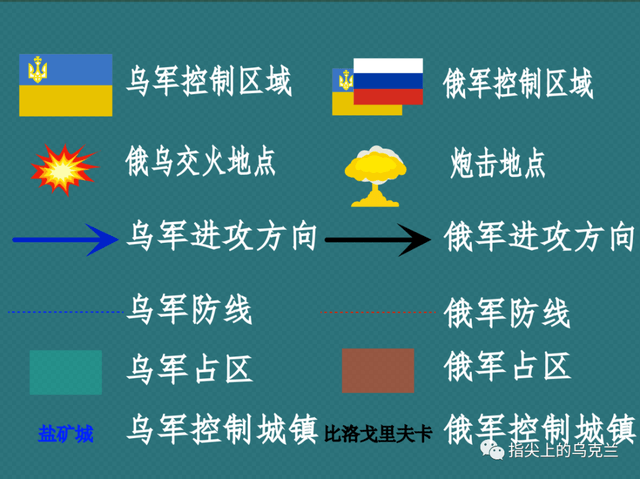 乌军控制区域

俄军控制区域

俄乌交火地点

炮击地点

乌军进攻方向

俄军进攻方向

乌军防线

俄军防线

乌军占区

俄军占区

盐矿城 乌军控制城镇

比洛戈里夫卡 俄军控制城镇

指尖上的乌克兰